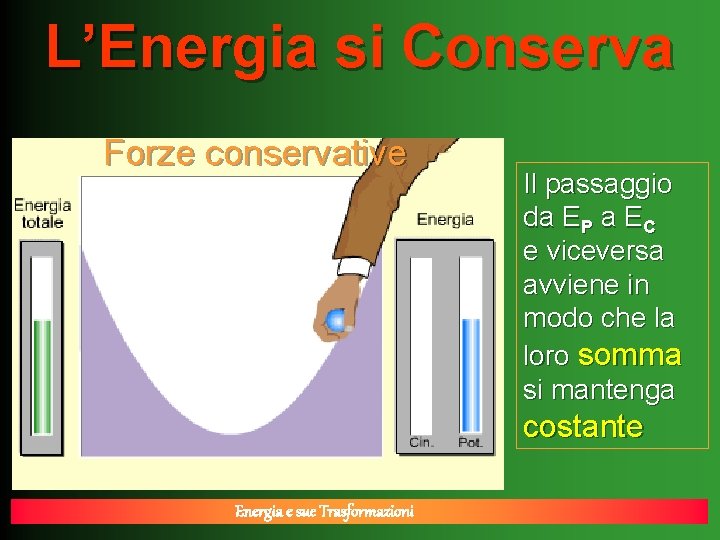 L'Energia si Conserva

Forze conservative

Energia totale

Energia

Cin.

Pot.

Il passaggio da $E_P$ a $E_C$ e viceversa avviene in modo che la loro somma si mantenga costante

Energia e sue Trasformazioni